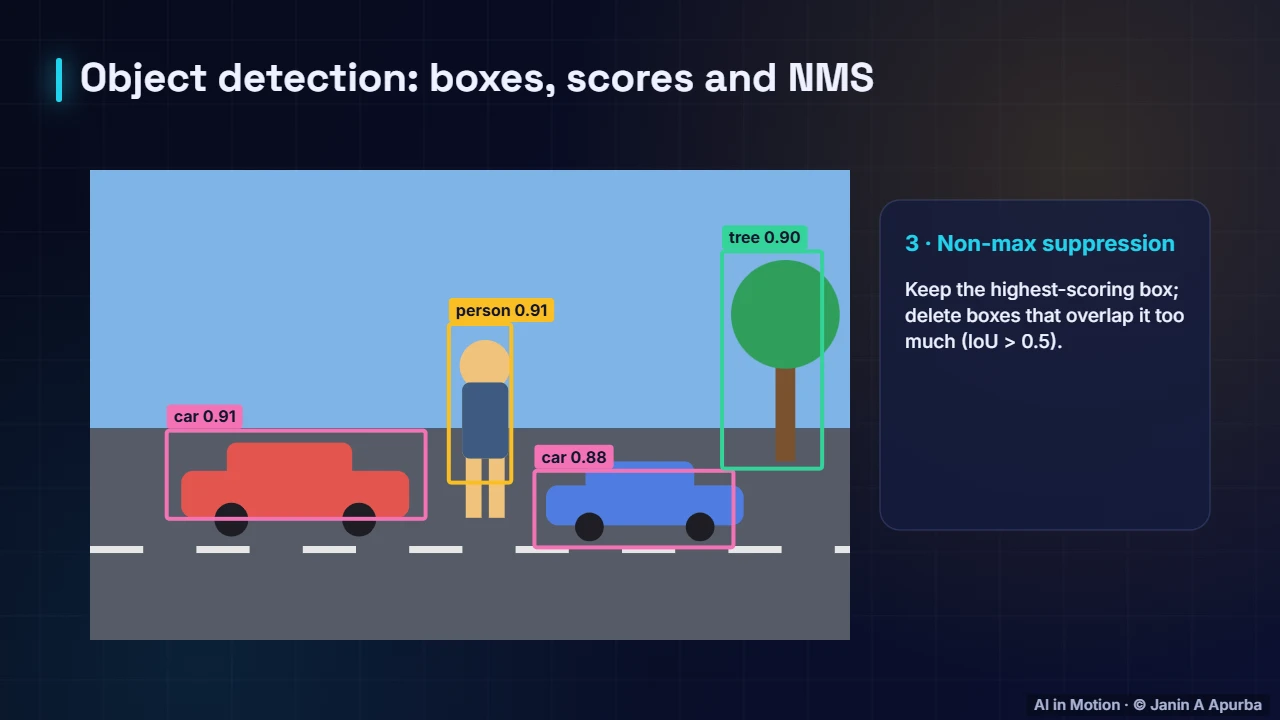 Object detection: boxes, scores and NMS

tree 0.90

person 0.91

car 0.91

car 0.88

3 · Non-max suppression

Keep the highest-scoring box; delete boxes that overlap it too much (IoU > 0.5).

AI in Motion · © Janin A Apurba